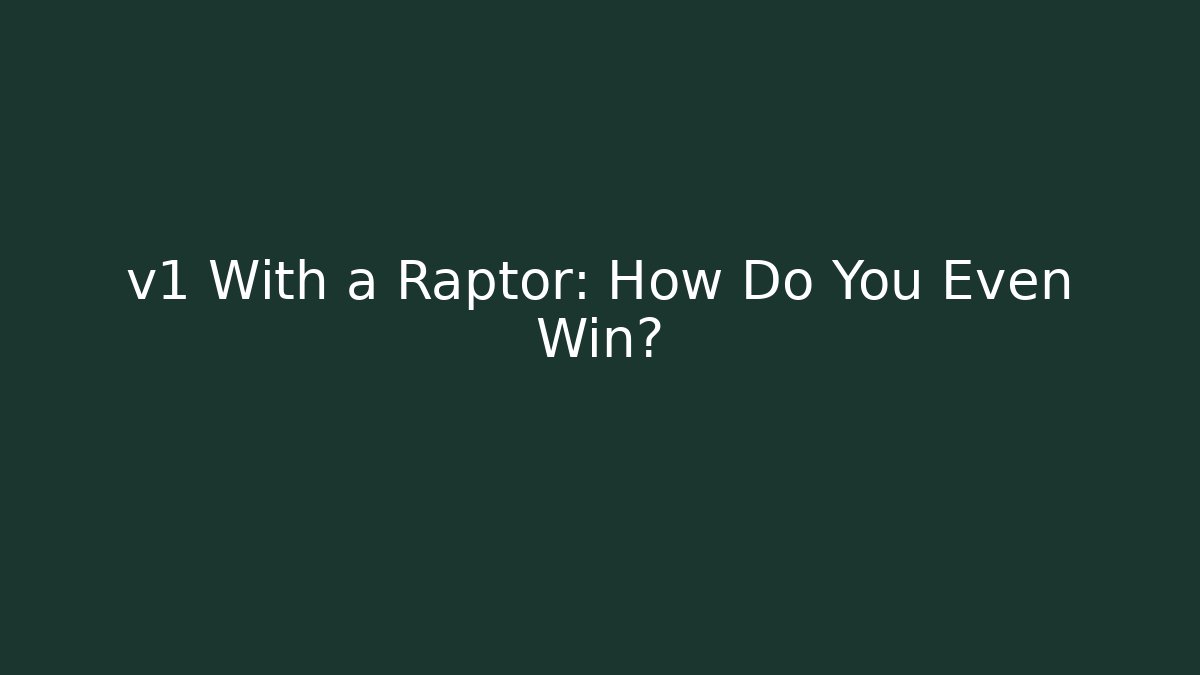 v1 With a Raptor: How Do You Even Win?